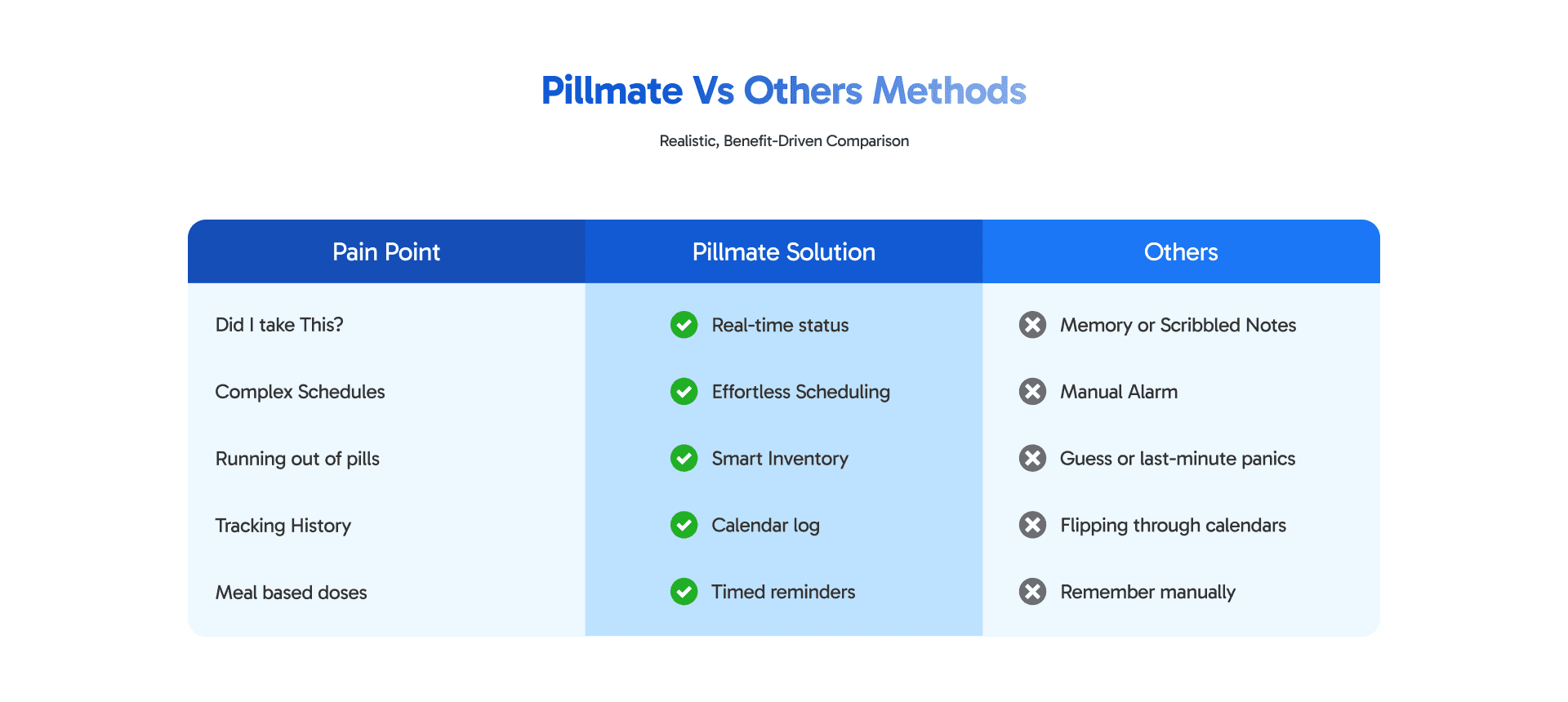 Pillmate Vs Others Methods

Realistic, Benefit-Driven Comparison

| Pain Point | Pillmate Solution | Others |
|---|---|---|
| Did I take This? | Real-time status | Memory or Scribbled Notes |
| Complex Schedules | Effortless Scheduling | Manual Alarm |
| Running out of pills | Smart Inventory | Guess or last-minute panics |
| Tracking History | Calendar log | Flipping through calendars |
| Meal based doses | Timed reminders | Remember manually |